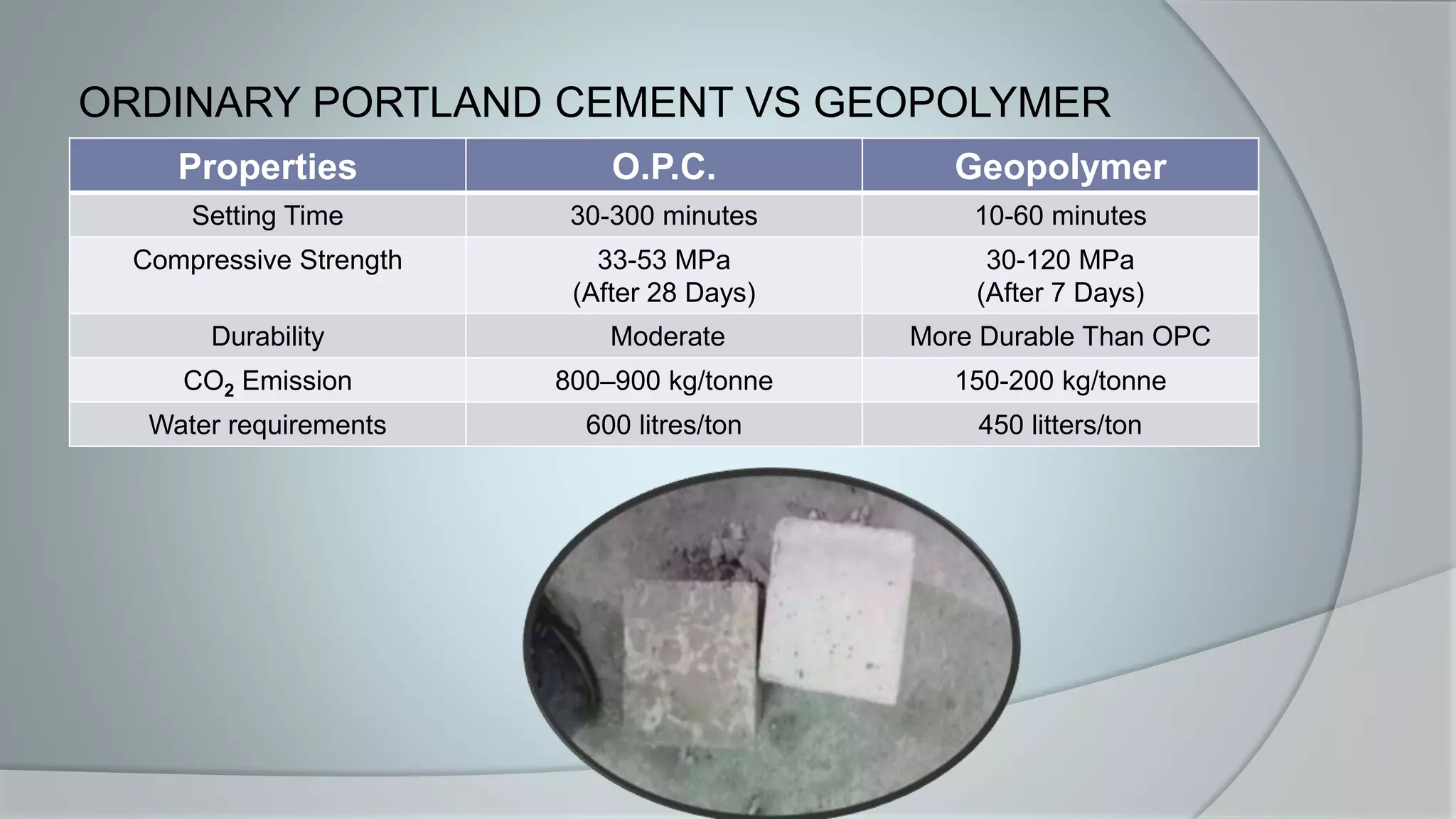 ORDINARY PORTLAND CEMENT VS GEOPOLYMER

| Properties | O.P.C. | Geopolymer |
|---|---|---|
| Setting Time | 30-300 minutes | 10-60 minutes |
| Compressive Strength | 33-53 MPa (After 28 Days) | 30-120 MPa (After 7 Days) |
| Durability | Moderate | More Durable Than OPC |
| $CO_2$ Emission | 800–900 kg/tonne | 150-200 kg/tonne |
| Water requirements | 600 litres/ton | 450 litters/ton |